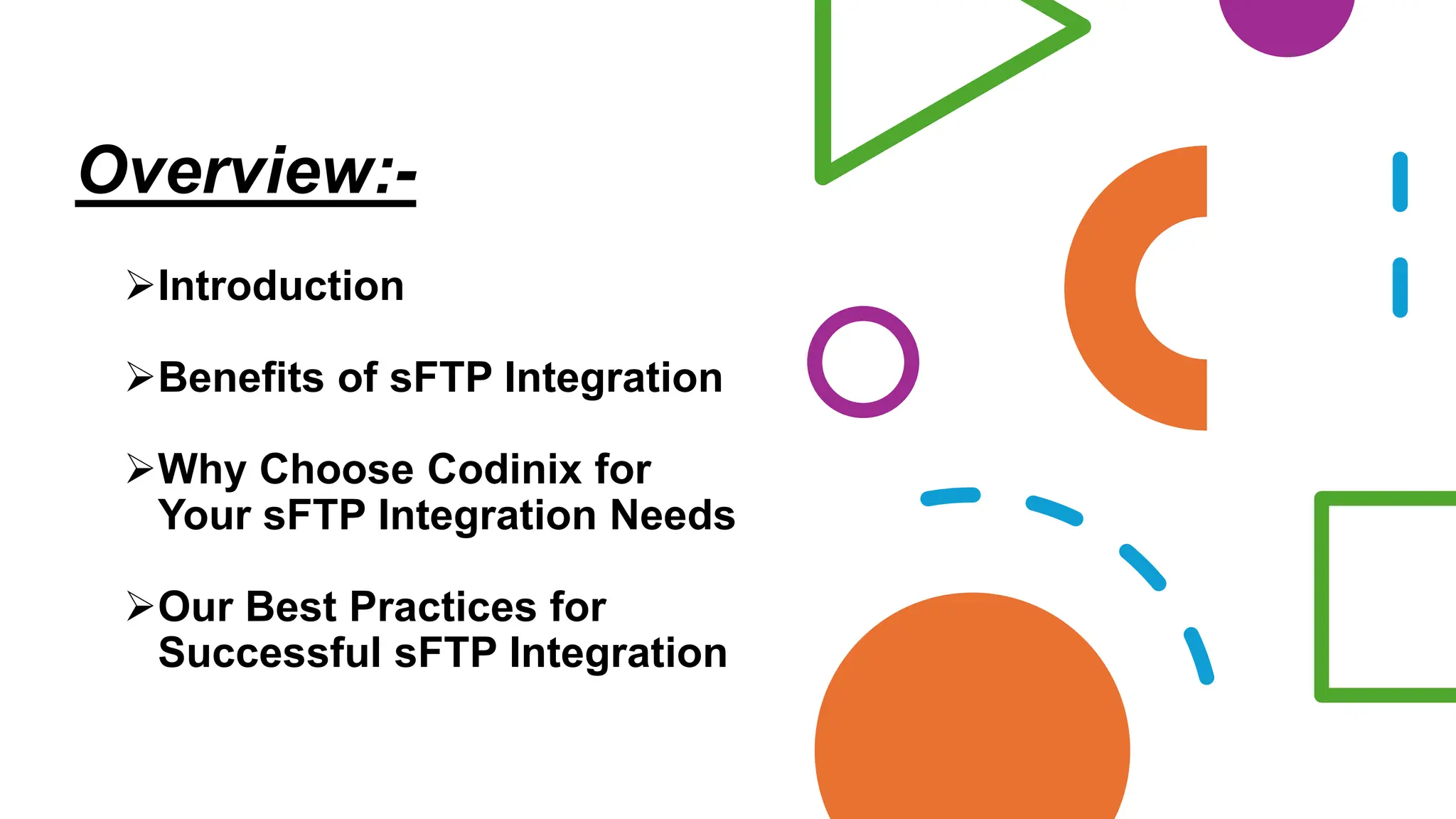 Overview:-

➢Introduction

➢Benefits of sFTP Integration

➢Why Choose Codinix for Your sFTP Integration Needs

➢Our Best Practices for Successful sFTP Integration